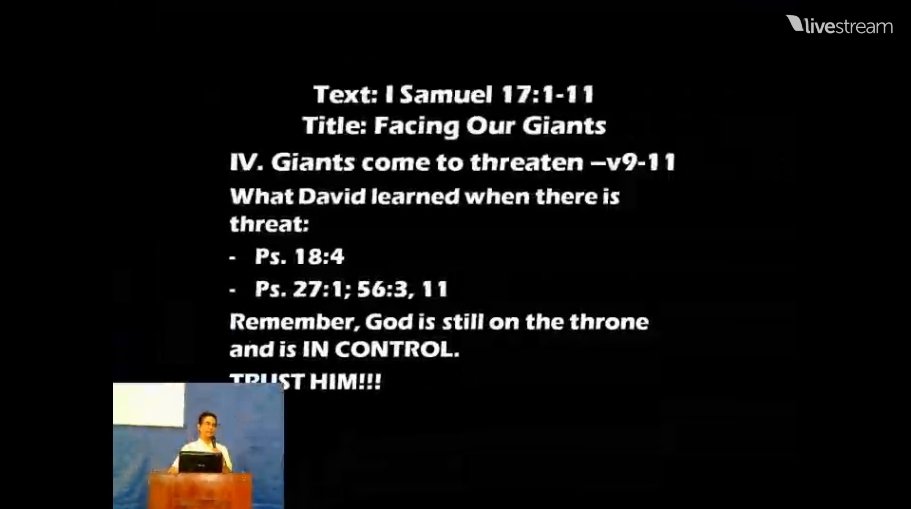 livestream

Text: I Samuel 17:1-11
Title: Facing Our Giants

IV. Giants come to threaten –v9-11

What David learned when there is threat:

- Ps. 18:4
- Ps. 27:1; 56:3, 11

Remember, God is still on the throne and is IN CONTROL.

TRUST HIM!!!